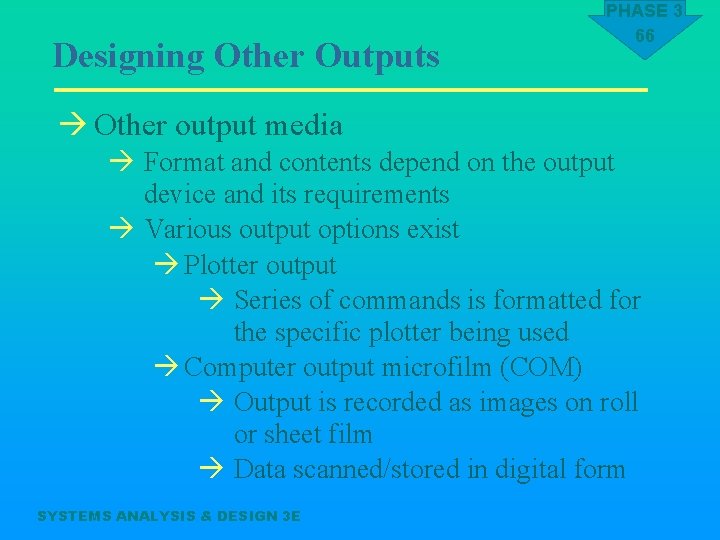 PHASE 3
66

Designing Other Outputs

→ Other output media

→ Format and contents depend on the output device and its requirements

→ Various output options exist

→ Plotter output

→ Series of commands is formatted for the specific plotter being used

→ Computer output microfilm (COM)

→ Output is recorded as images on roll or sheet film

→ Data scanned/stored in digital form

SYSTEMS ANALYSIS & DESIGN 3E